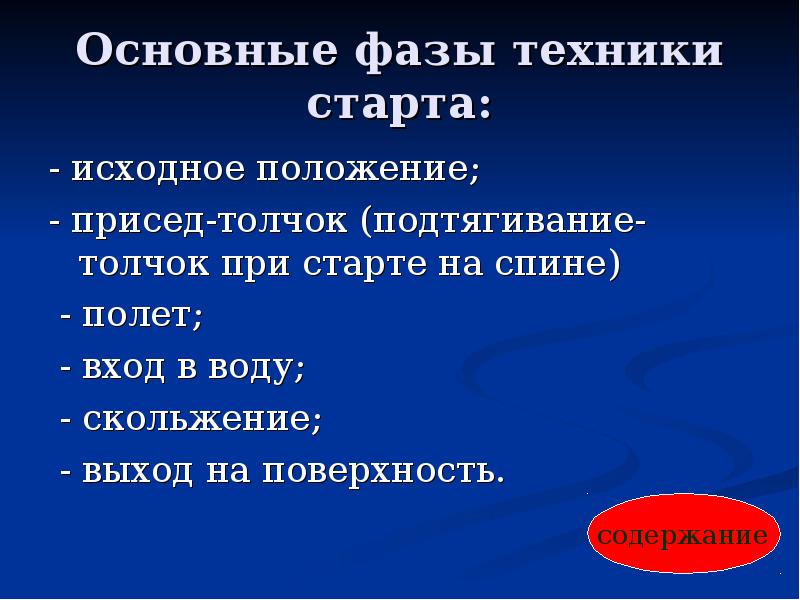 Основные фазы техники старта:

- исходное положение;

- присед-толчок (подтягивание-толчок при старте на спине)

- полет;

- вход в воду;

- скольжение;

- выход на поверхность.

содержание